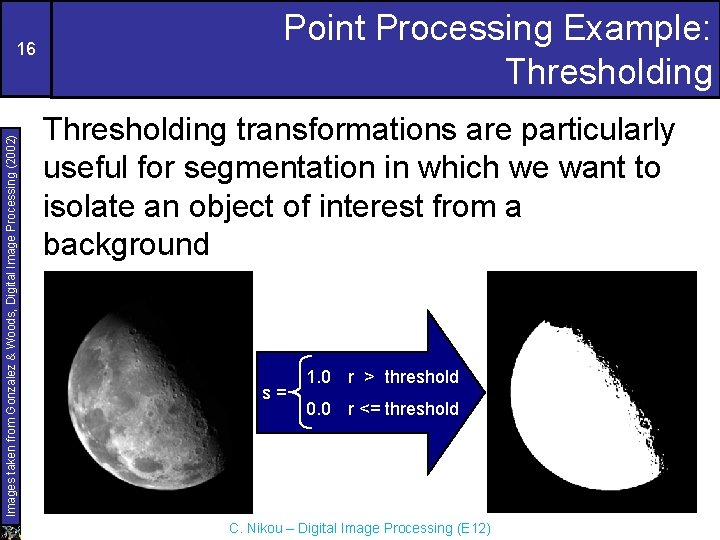 16

Point Processing Example: Thresholding

Images taken from Gonzalez & Woods, Digital Image Processing (2002)

Thresholding transformations are particularly useful for segmentation in which we want to isolate an object of interest from a background

$s = \begin{cases} 1.0 & r > \text{threshold} \\ 0.0 & r <= \text{threshold} \end{cases}$

C. Nikou – Digital Image Processing (E12)